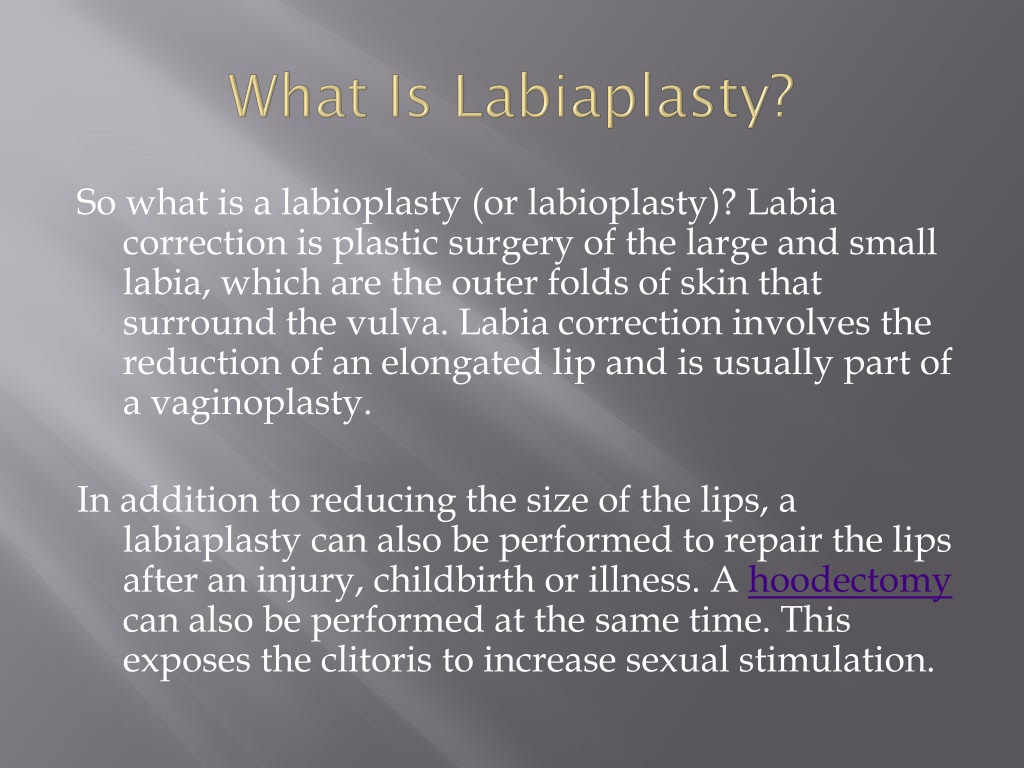 What Is Labiaplasty?

So what is a labioplasty (or labioplasty)? Labia correction is plastic surgery of the large and small labia, which are the outer folds of skin that surround the vulva. Labia correction involves the reduction of an elongated lip and is usually part of a vaginoplasty.

In addition to reducing the size of the lips, a labiaplasty can also be performed to repair the lips after an injury, childbirth or illness. A hoodectomy can also be performed at the same time. This exposes the clitoris to increase sexual stimulation.